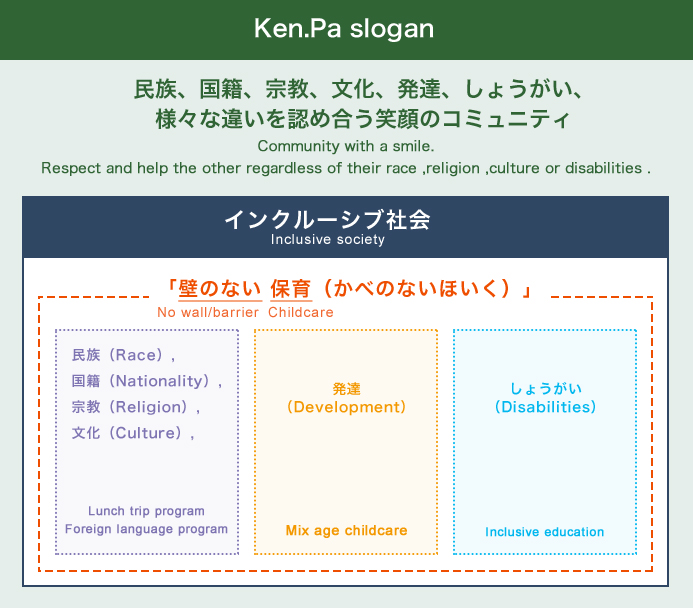 Ken.Pa slogan

民族、国籍、宗教、文化、発達、しょうがい、
様々な違いを認め合う笑顔のコミュニティ

Community with a smile.
Respect and help the other regardless of their race ,religion ,culture or disabilities .

インクルーシブ社会
Inclusive society

「壁のない 保育（かべのないほいく）」
No wall/barrier Childcare

民族（Race），
国籍（Nationality），
宗教（Religion），
文化（Culture），

Lunch trip program
Foreign language program

発達
（Development）

Mix age childcare

しょうがい
（Disabilities）

Inclusive education